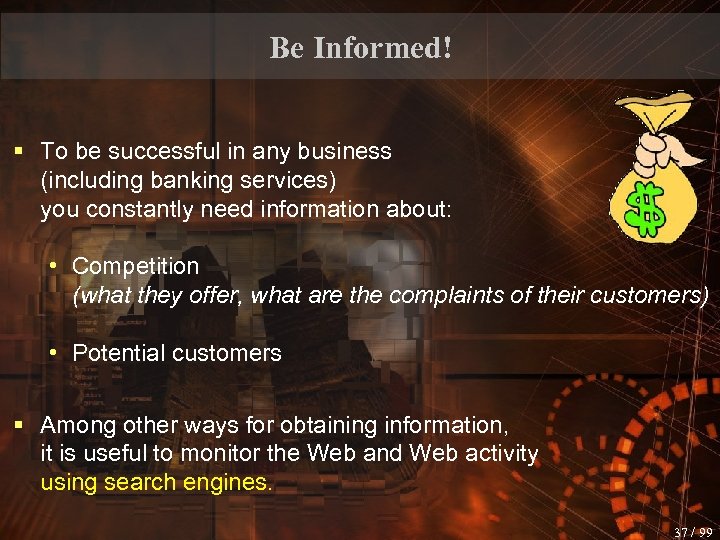 Be Informed!

▪ To be successful in any business (including banking services) you constantly need information about:

• Competition
(what they offer, what are the complaints of their customers)

• Potential customers

▪ Among other ways for obtaining information, it is useful to monitor the Web and Web activity using search engines.

$

37 / 99